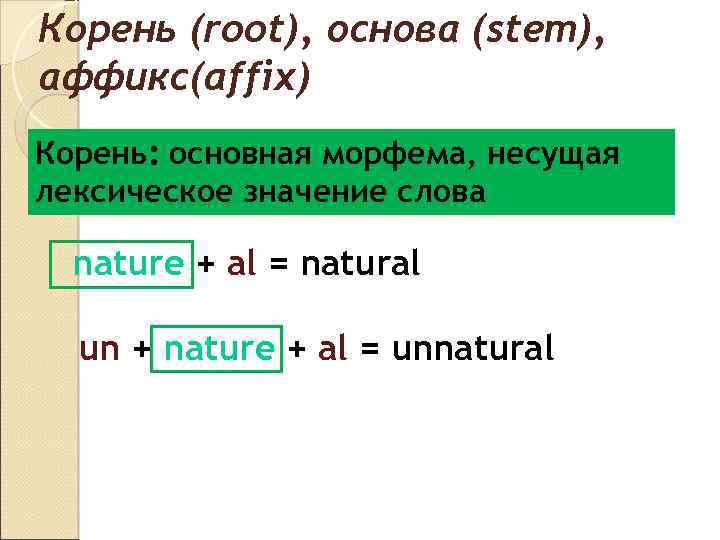 Корень (root), основа (stem), аффикс(affix)

Корень: основная морфема, несущая лексическое значение слова

nature + al = natural

un + nature + al = unnatural